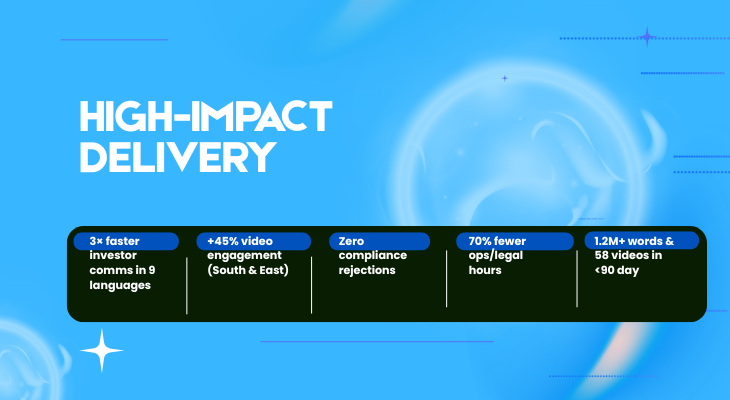 HIGH-IMPACT DELIVERY

3× faster investor comms in 9 languages

+45% video engagement (South & East)

Zero compliance rejections

70% fewer ops/legal hours

1.2M+ words & 58 videos in <90 day